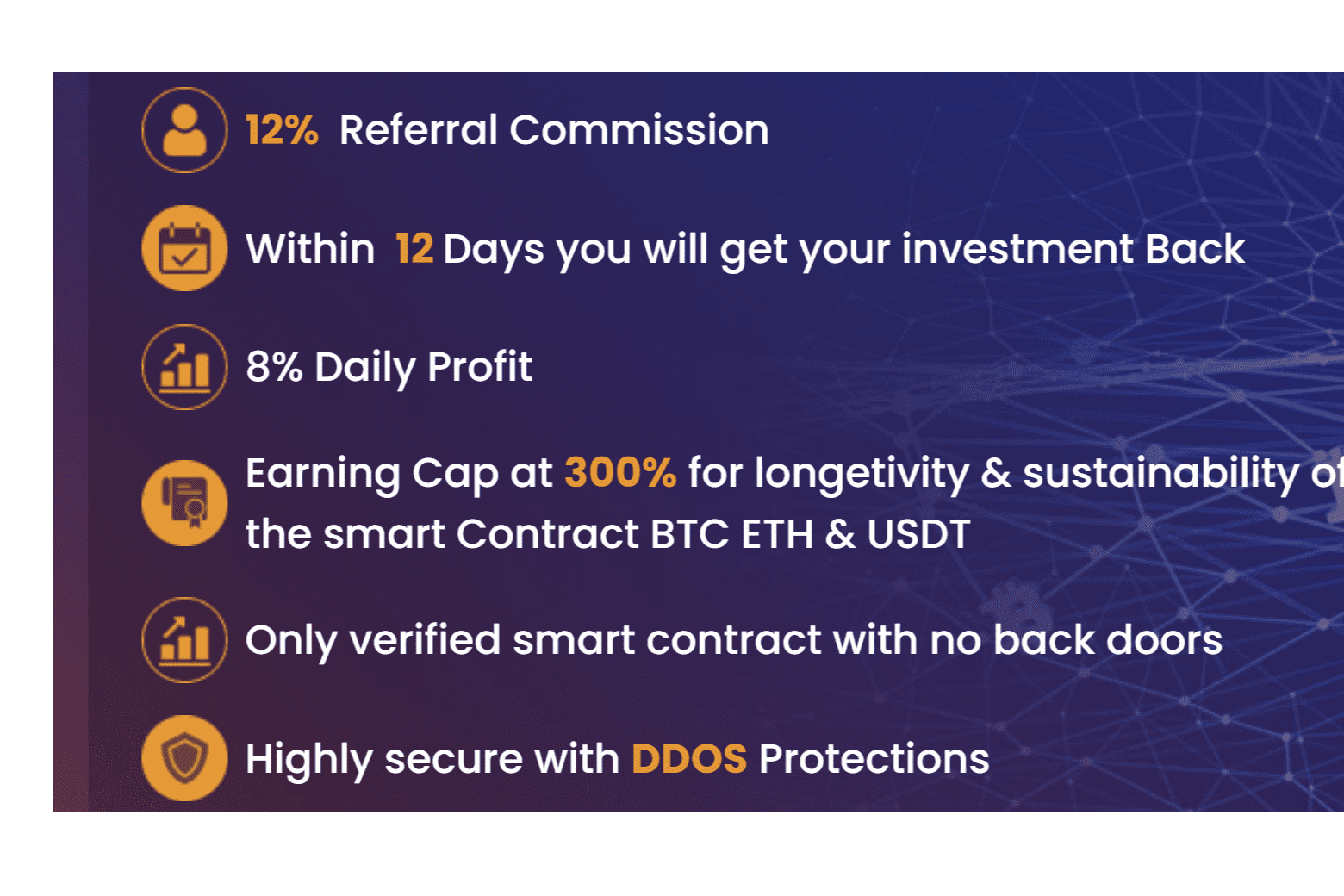 12% Referral Commission

Within 12 Days you will get your investment Back

8% Daily Profit

Earning Cap at 300% for longetivity & sustainability of the smart Contract BTC ETH & USDT

Only verified smart contract with no back doors

Highly secure with DDOS Protections